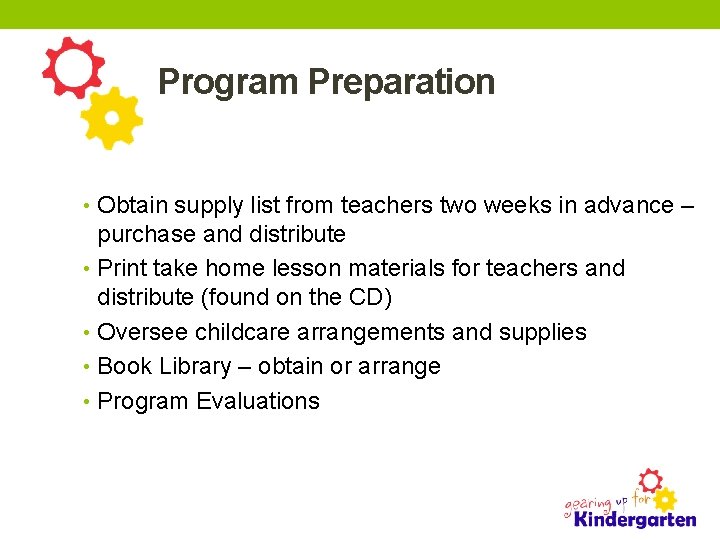 Program Preparation

• Obtain supply list from teachers two weeks in advance – purchase and distribute
• Print take home lesson materials for teachers and distribute (found on the CD)
• Oversee childcare arrangements and supplies
• Book Library – obtain or arrange
• Program Evaluations

gearing up for Kindergarten